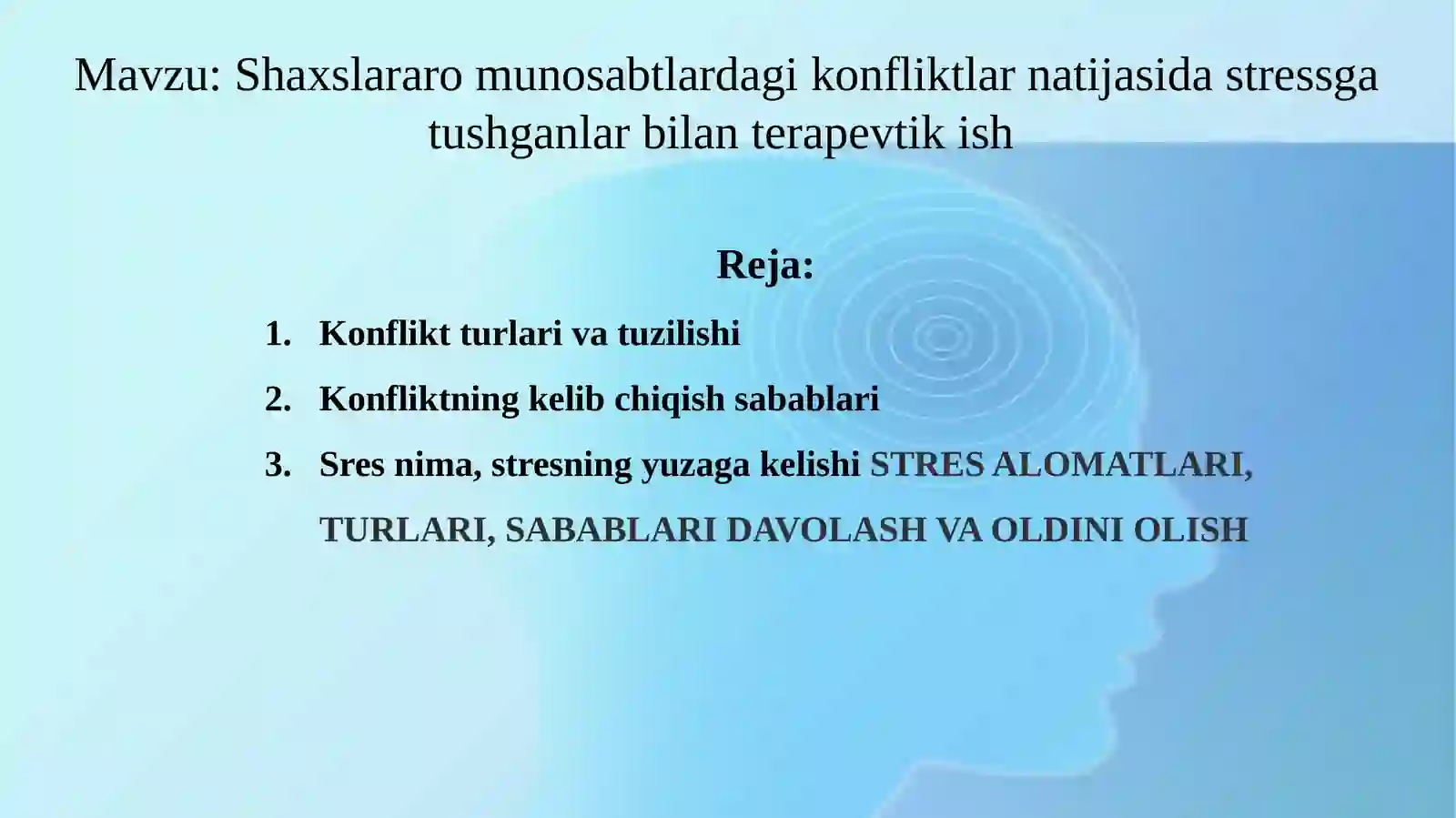 Mavzu: Shaxslararo munosabtlardagi konfliktlar natijasida stressga tushganlar bilan terapevtik ish

Reja:

1. Konflikt turlari va tuzilishi
2. Konfliktning kelib chiqish sabablari
3. Sres nima, stresning yuzaga kelishi STRES ALOMATLARI, TURLARI, SABABLARI DAVOLASH VA OLDINI OLISH